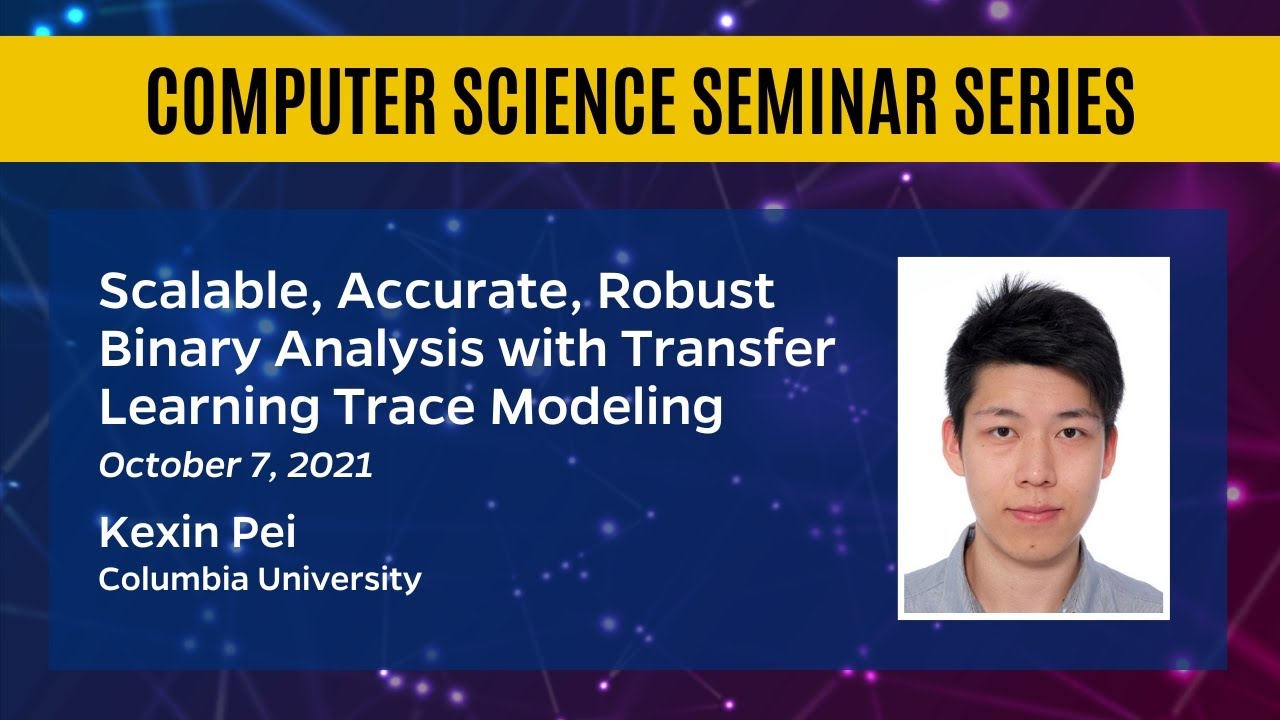 COMPUTER SCIENCE SEMINAR SERIES

Scalable, Accurate, Robust Binary Analysis with Transfer Learning Trace Modeling

October 7, 2021

Kexin Pei

Columbia University